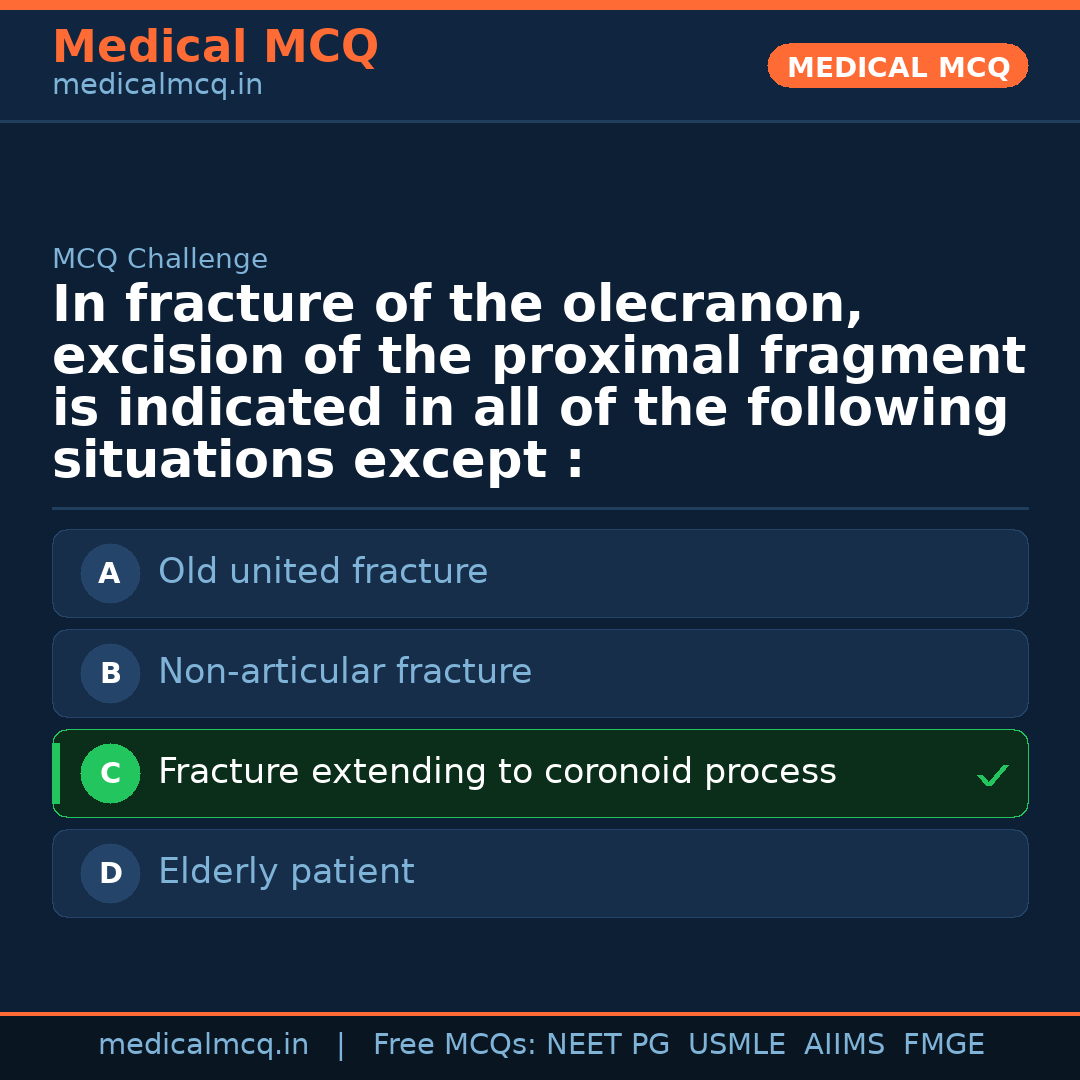 Medical MCQ
medicalmcq.in

MEDICAL MCQ

MCQ Challenge

In fracture of the olecranon, excision of the proximal fragment is indicated in all of the following situations except :

A Old united fracture

B Non-articular fracture

C Fracture extending to coronoid process ✓

D Elderly patient

medicalmcq.in | Free MCQs: NEET PG USMLE AIIMS FMGE